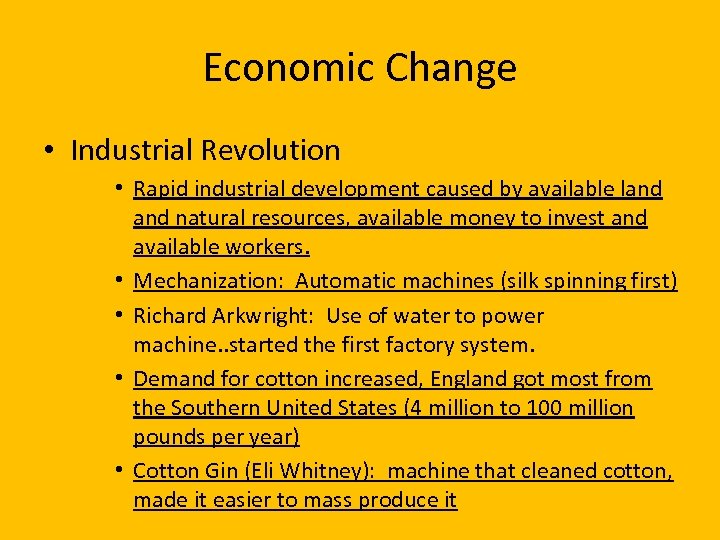 Economic Change

• Industrial Revolution
  • Rapid industrial development caused by available land and natural resources, available money to invest and available workers.
  • Mechanization: Automatic machines (silk spinning first)
  • Richard Arkwright: Use of water to power machine..started the first factory system.
  • Demand for cotton increased, England got most from the Southern United States (4 million to 100 million pounds per year)
  • Cotton Gin (Eli Whitney): machine that cleaned cotton, made it easier to mass produce it